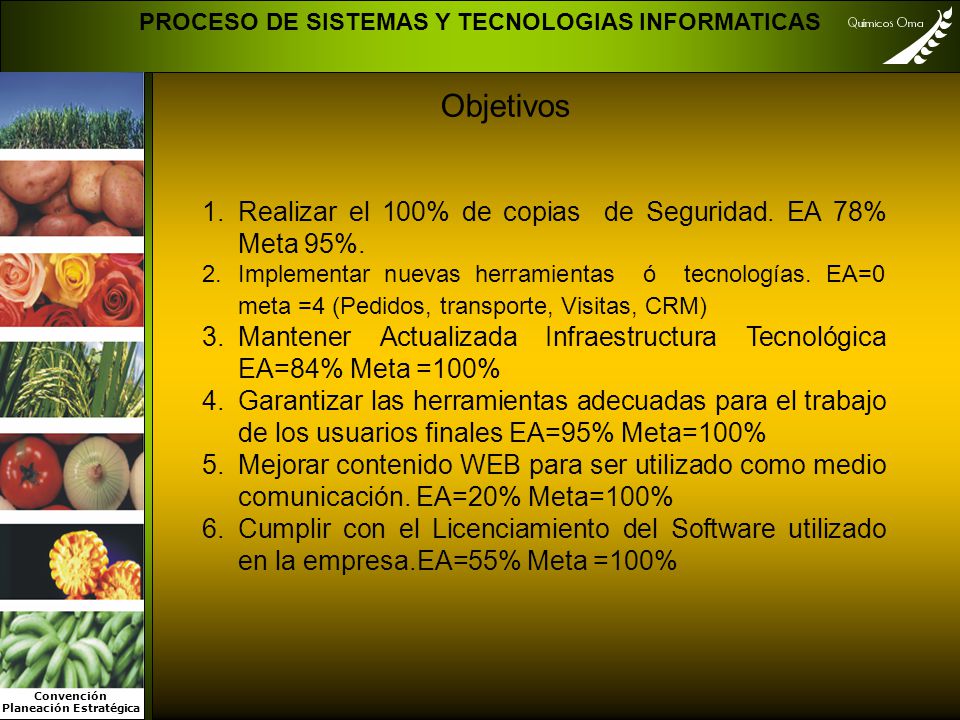 PROCESO DE SISTEMAS Y TECNOLOGIAS INFORMATICAS

Químicos Oma

Objetivos

1. Realizar el 100% de copias de Seguridad. EA 78% Meta 95%.
2. Implementar nuevas herramientas ó tecnologías. EA=0 meta =4 (Pedidos, transporte, Visitas, CRM)
3. Mantener Actualizada Infraestructura Tecnológica EA=84% Meta =100%
4. Garantizar las herramientas adecuadas para el trabajo de los usuarios finales EA=95% Meta=100%
5. Mejorar contenido WEB para ser utilizado como medio comunicación. EA=20% Meta=100%
6. Cumplir con el Licenciamiento del Software utilizado en la empresa.EA=55% Meta =100%

Convención
Planeación Estratégica